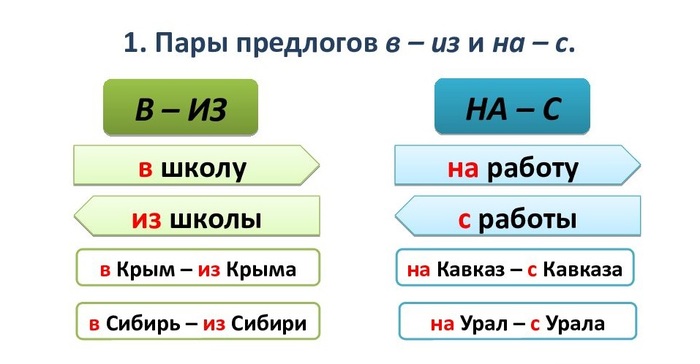 1. Пары предлогов в – из и на – с.

В – ИЗ

в школу

из школы

в Крым – из Крыма

в Сибирь – из Сибири

НА – С

на работу

с работы

на Кавказ – с Кавказа

на Урал – с Урала